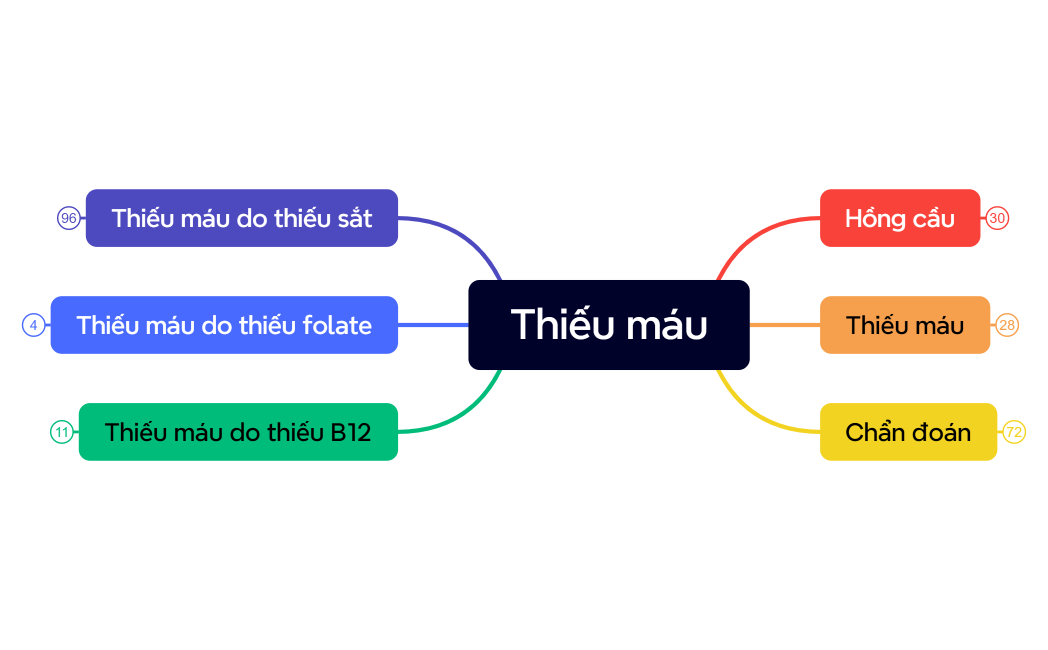 Thiếu máu

96
Thiếu máu do thiếu sắt

4
Thiếu máu do thiếu folate

11
Thiếu máu do thiếu B12

Hồng cầu
30

Thiếu máu
28

Chẩn đoán
72